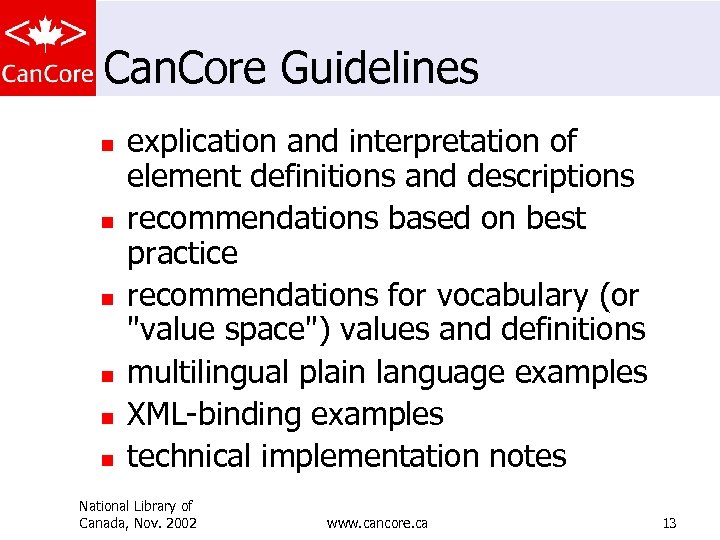 CanCore

CanCore Guidelines

- explication and interpretation of element definitions and descriptions
- recommendations based on best practice
- recommendations for vocabulary (or "value space") values and definitions
- multilingual plain language examples
- XML-binding examples
- technical implementation notes

National Library of Canada, Nov. 2002

www.cancore.ca

13